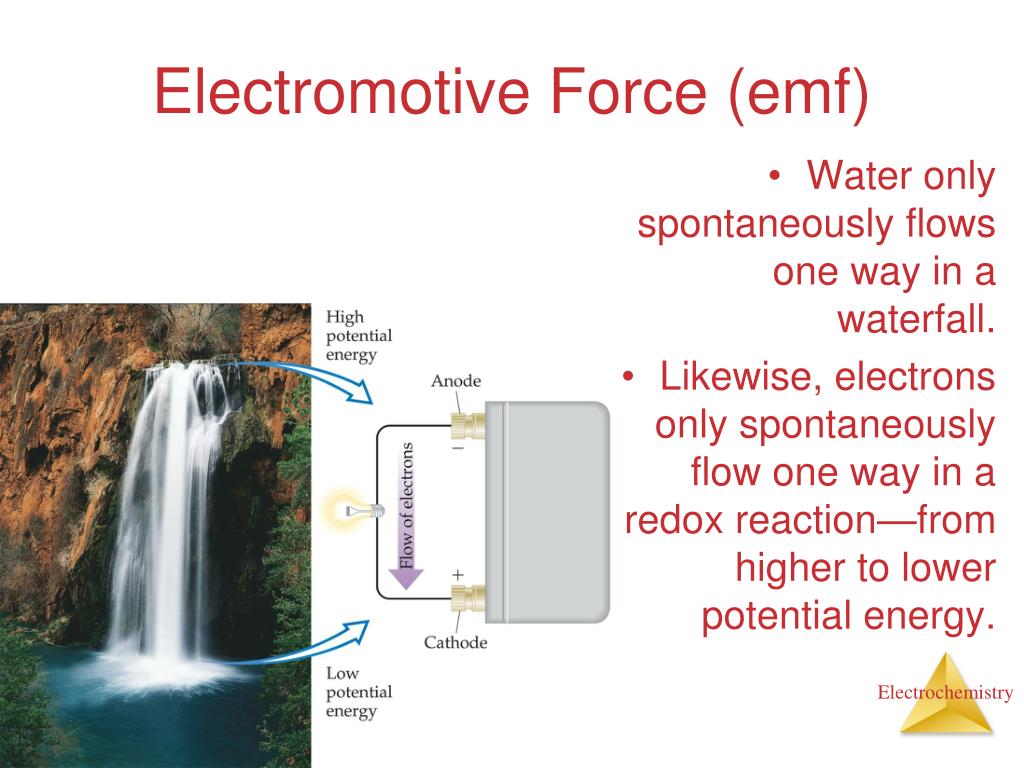 Electromotive Force (emf)

• Water only spontaneously flows one way in a waterfall.

• Likewise, electrons only spontaneously flow one way in a redox reaction—from higher to lower potential energy.

High potential energy

Anode

−

Flow of electrons

+

Cathode

Low potential energy

Electrochemistry